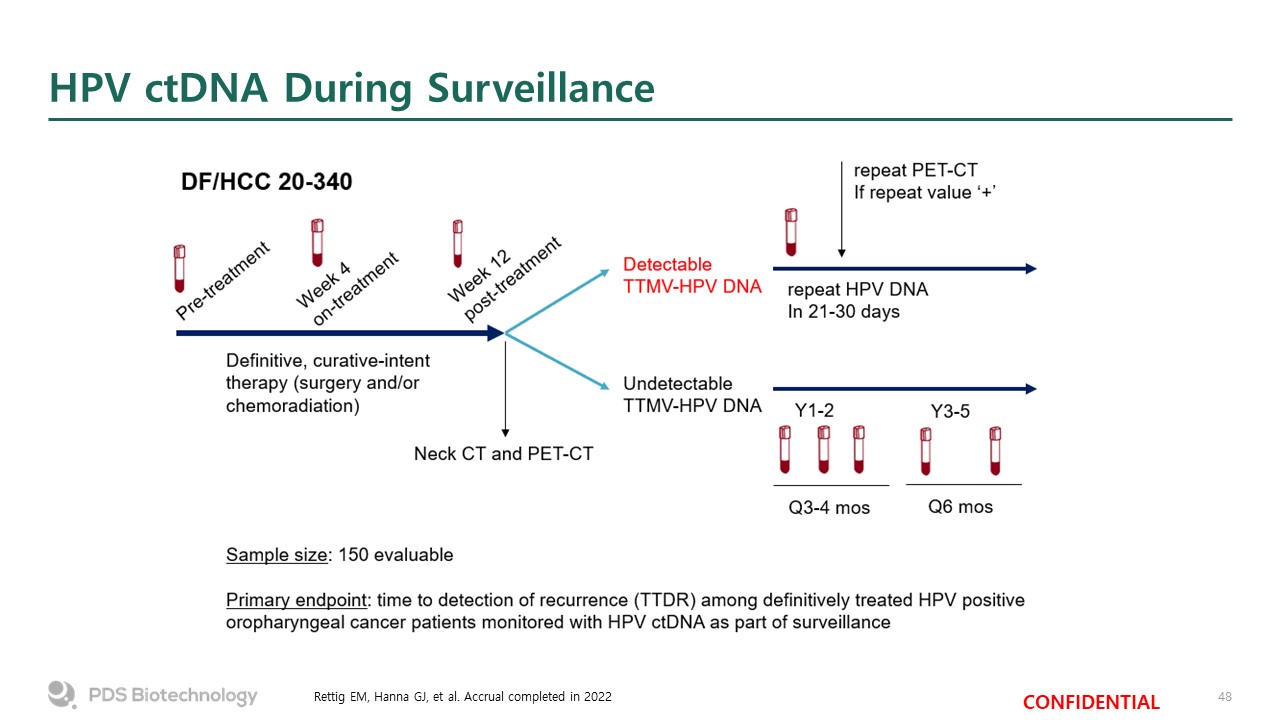 HPV ctDNA During Surveillance

DF/HCC 20-340

Pre-treatment

Week 4 on-treatment

Week 12 post-treatment

Definitive, curative-intent therapy (surgery and/or chemoradiation)

Neck CT and PET-CT

Detectable TTMV-HPV DNA

repeat PET-CT If repeat value '+'

repeat HPV DNA In 21-30 days

Undetectable TTMV-HPV DNA

Y1-2

Y3-5

Q3-4 mos

Q6 mos

Sample size: 150 evaluable

Primary endpoint: time to detection of recurrence (TTDR) among definitively treated HPV positive oropharyngeal cancer patients monitored with HPV ctDNA as part of surveillance

PDS Biotechnology

Rettig EM, Hanna GJ, et al. Accrual completed in 2022

CONFIDENTIAL

48